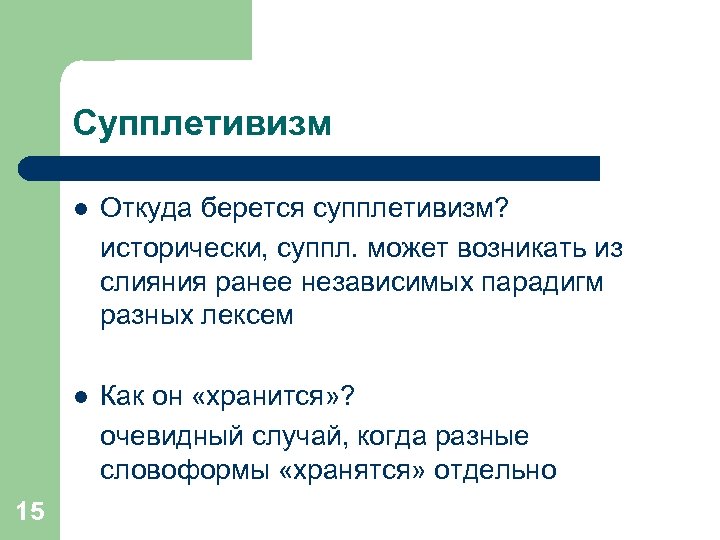 Супплетивизм

● Откуда берется супплетивизм?

исторически, суппл. может возникать из слияния ранее независимых парадигм разных лексем

● Как он «хранится»?

очевидный случай, когда разные словоформы «хранятся» отдельно

15